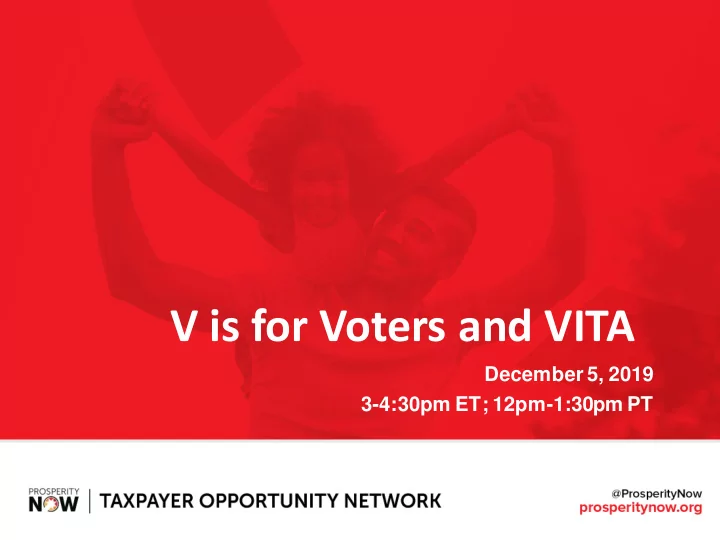 V is for Voters and VITA

December 5, 2019
3-4:30pm ET; 12pm-1:30pm PT

PROSPERITY NOW | TAXPAYER OPPORTUNITY NETWORK

@ProsperityNow
prosperitynow.org